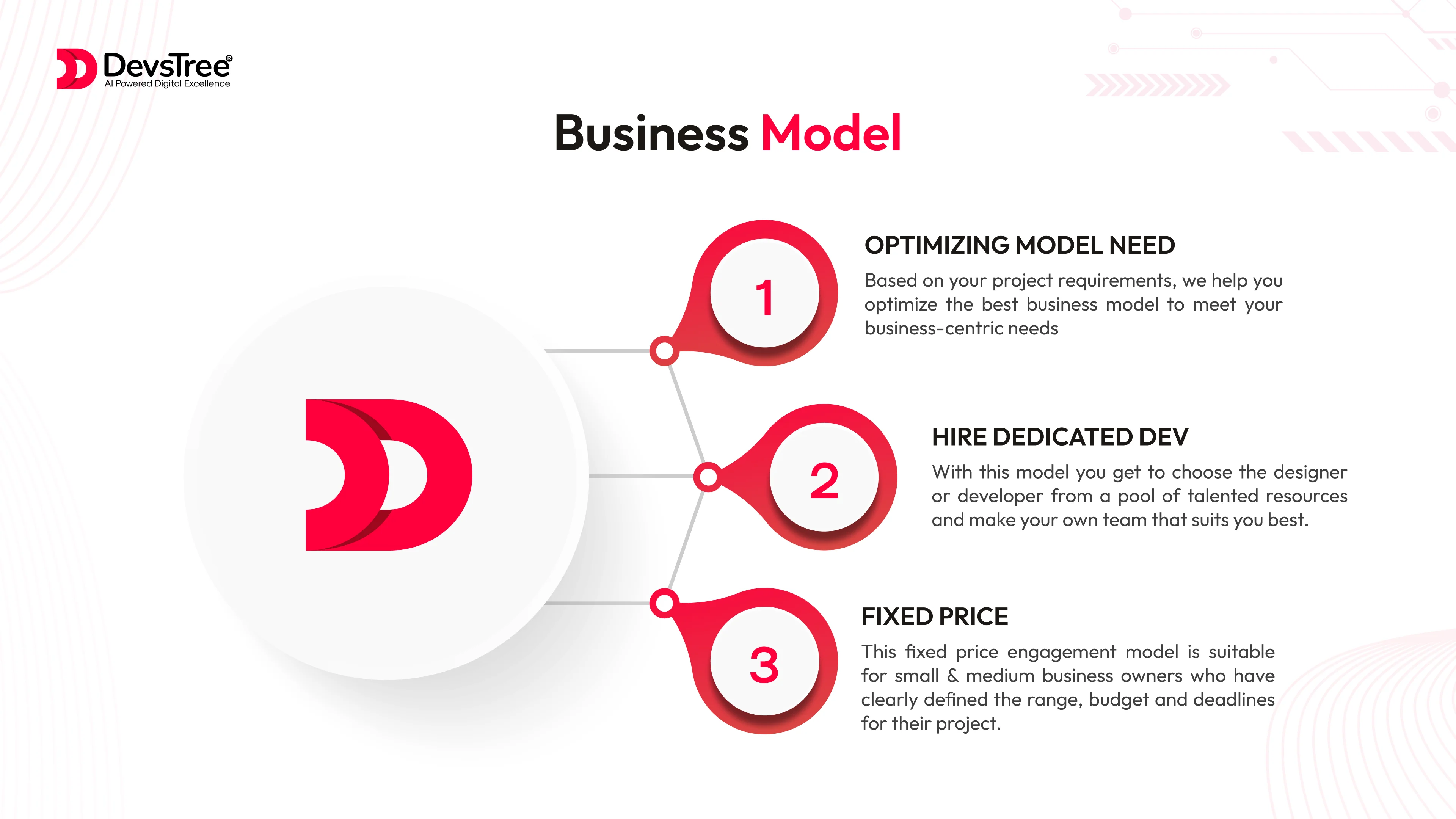 DevsTree®
AI Powered Digital Excellence

Business Model

1

OPTIMIZING MODEL NEED

Based on your project requirements, we help you optimize the best business model to meet your business-centric needs

2

HIRE DEDICATED DEV

With this model you get to choose the designer or developer from a pool of talented resources and make your own team that suits you best.

3

FIXED PRICE

This fixed price engagement model is suitable for small & medium business owners who have clearly defined the range, budget and deadlines for their project.